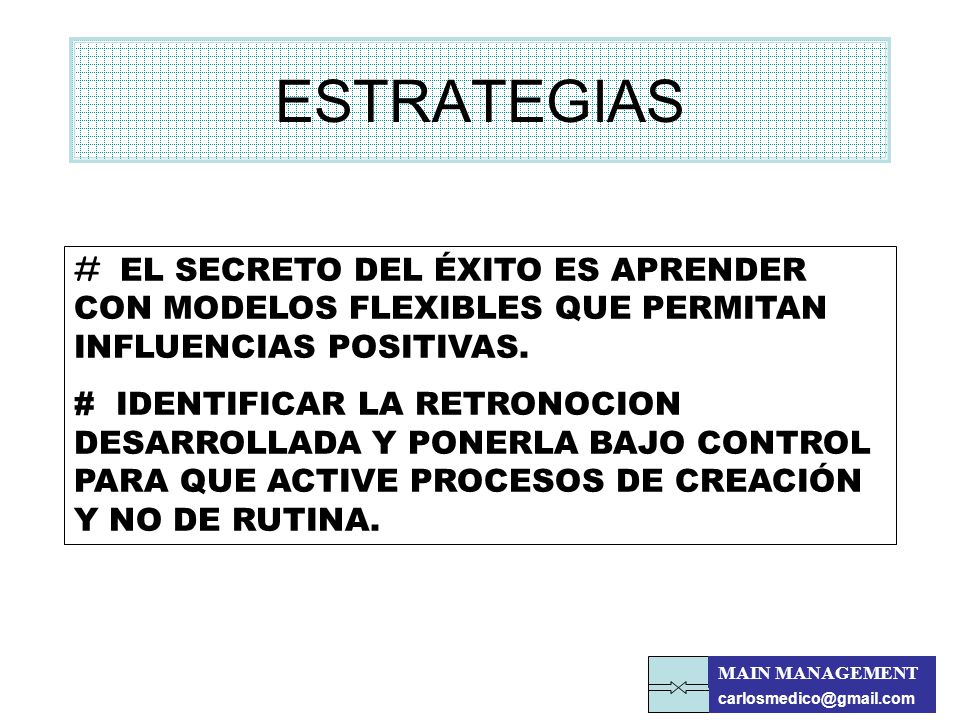 ESTRATEGIAS

# EL SECRETO DEL ÉXITO ES APRENDER CON MODELOS FLEXIBLES QUE PERMITAN INFLUENCIAS POSITIVAS.

# IDENTIFICAR LA RETRONOCION DESARROLLADA Y PONERLA BAJO CONTROL PARA QUE ACTIVE PROCESOS DE CREACIÓN Y NO DE RUTINA.

MAIN MANAGEMENT
carlosmedico@gmail.com